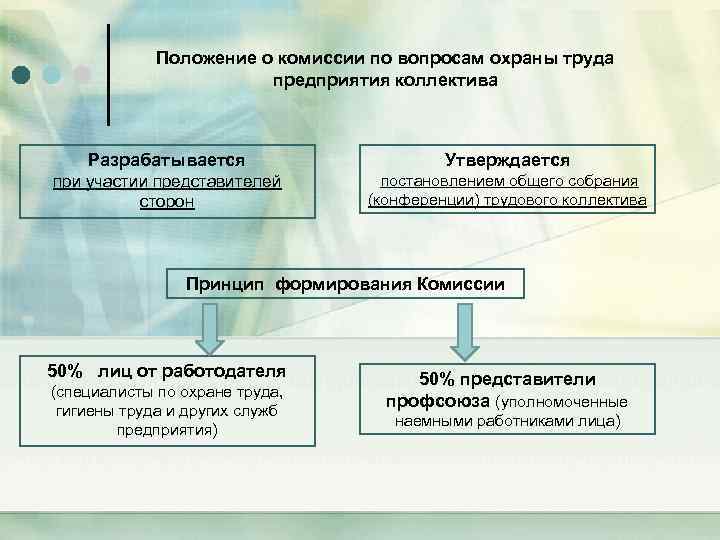 Положение о комиссии по вопросам охраны труда предприятия коллектива

Разрабатывается
при участии представителей сторон

Утверждается
постановлением общего собрания (конференции) трудового коллектива

Принцип формирования Комиссии

50% лиц от работодателя
(специалисты по охране труда, гигиены труда и других служб предприятия)

50% представители профсоюза (уполномоченные наемными работниками лица)